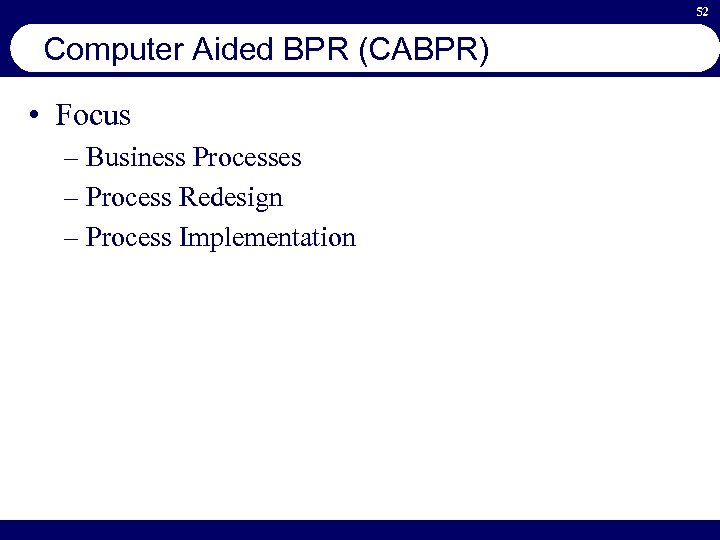 52

Computer Aided BPR (CABPR)

• Focus
– Business Processes
– Process Redesign
– Process Implementation